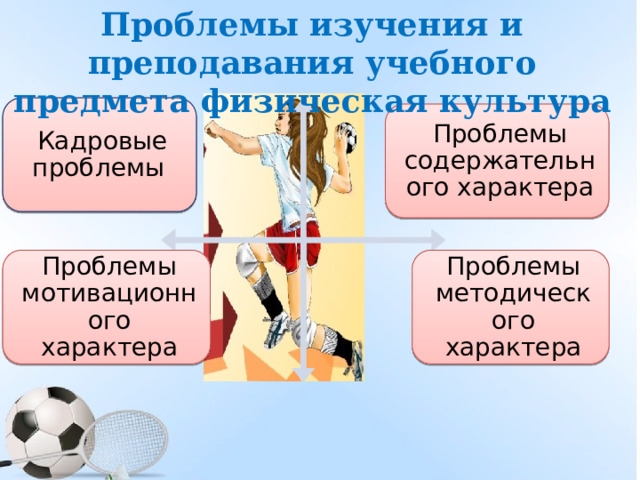 Проблемы изучения и преподавания учебного предмета физическая культура

Кадровые проблемы

Проблемы содержательного характера

Проблемы мотивационного характера

Проблемы методического характера